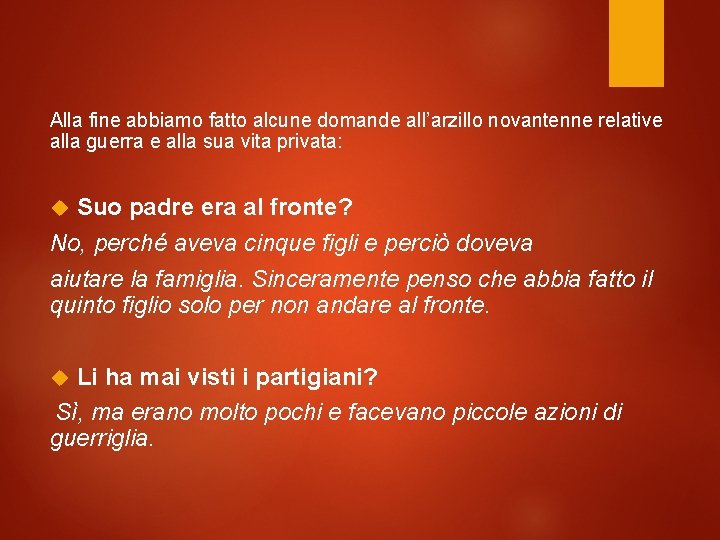 Alla fine abbiamo fatto alcune domande all’arzillo novantenne relative alla guerra e alla sua vita privata:

Suo padre era al fronte?

No, perché aveva cinque figli e perciò doveva

aiutare la famiglia. Sinceramente penso che abbia fatto il quinto figlio solo per non andare al fronte.

Li ha mai visti i partigiani?

Sì, ma erano molto pochi e facevano piccole azioni di guerriglia.